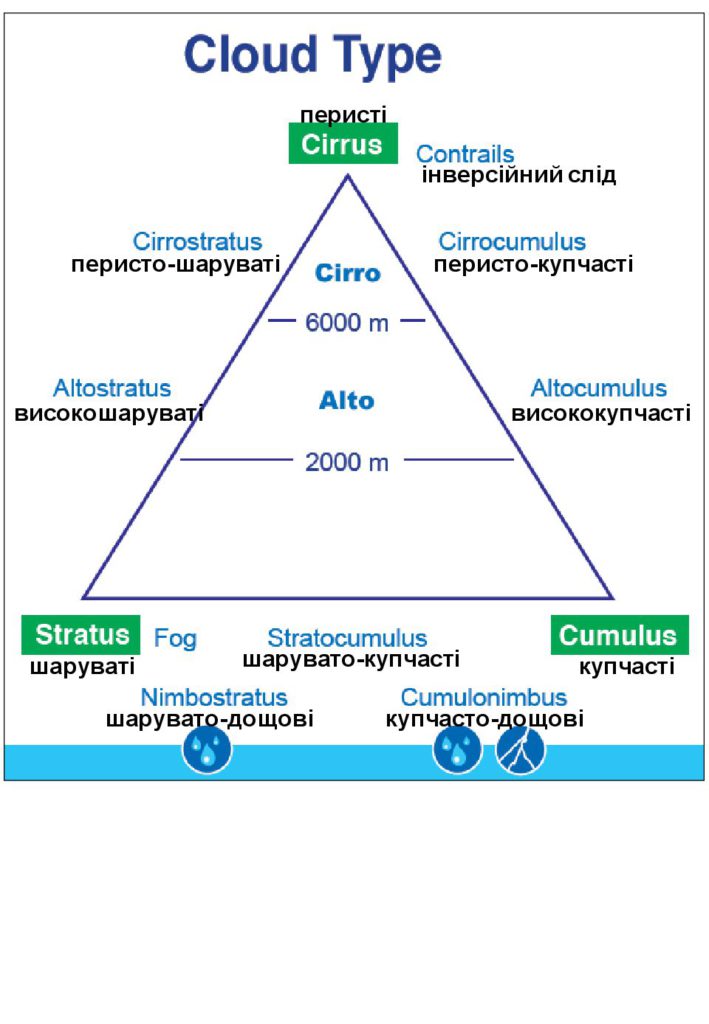 Cloud Type

перисті
Cirrus

Contrails
інверсійний слід

Cirrostratus
перисто-шаруваті

Cirro

Cirrocumulus
перисто-купчасті

6000 m

Altostratus
високошаруваті

Alto

Altocumulus
висококупчасті

2000 m

Stratus
шаруваті

Fog

Stratocumulus
шарувато-купчасті

Cumulus
купчасті

Nimbostratus
шарувато-дощові

Cumulonimbus
купчасто-дощові